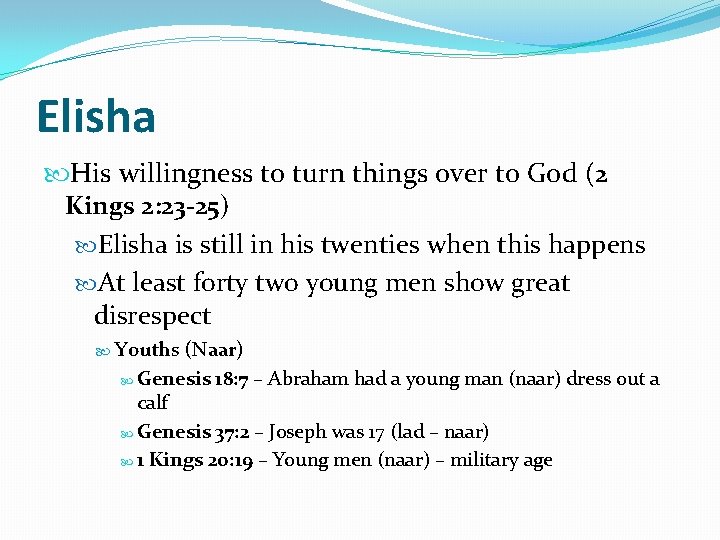 Elisha

His willingness to turn things over to God (2 Kings 2:23-25)

Elisha is still in his twenties when this happens

At least forty two young men show great disrespect

Youths (Naar)

Genesis 18:7 – Abraham had a young man (naar) dress out a calf

Genesis 37:2 – Joseph was 17 (lad – naar)

1 Kings 20:19 – Young men (naar) – military age